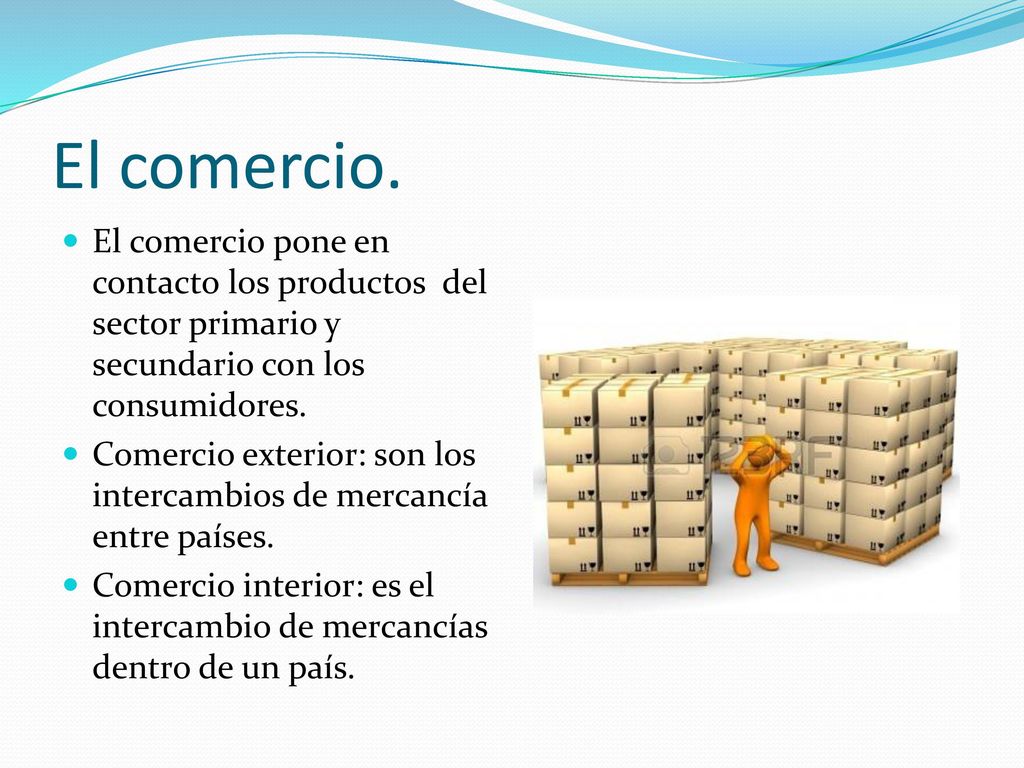 El comercio.

El comercio pone en contacto los productos del sector primario y secundario con los consumidores.

Comercio exterior: son los intercambios de mercancía entre países.

Comercio interior: es el intercambio de mercancías dentro de un país.

123RF